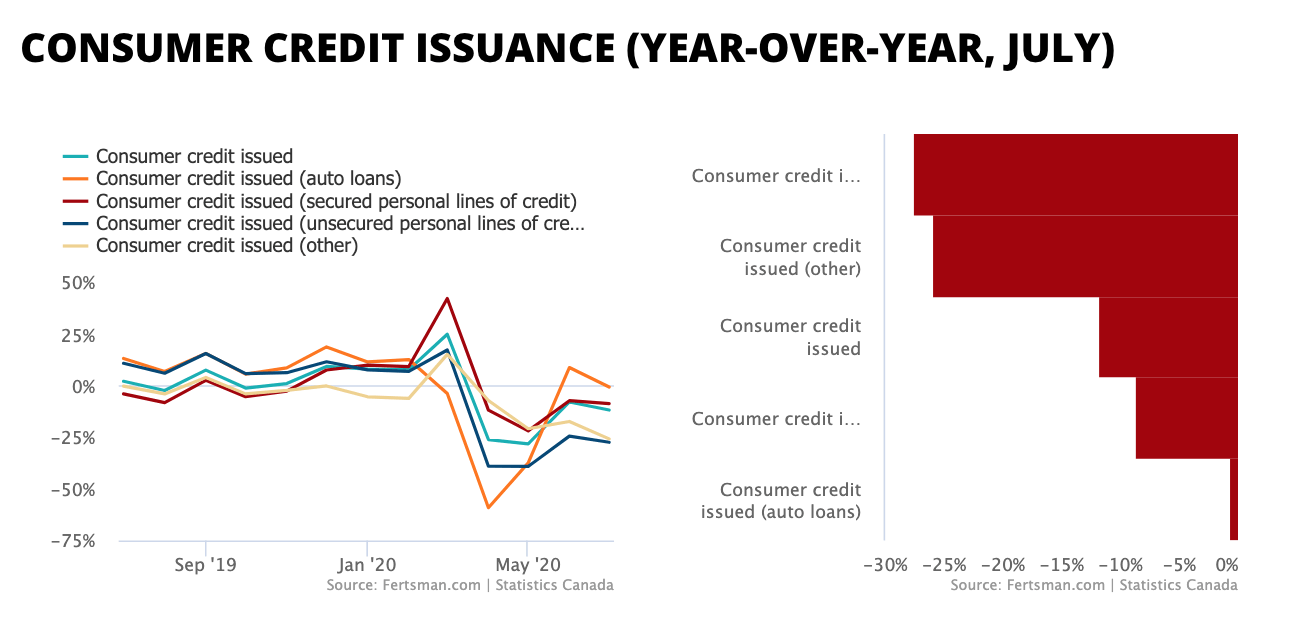 CONSUMER CREDIT ISSUANCE (YEAR-OVER-YEAR, JULY)

Consumer credit issued
Consumer credit issued (auto loans)
Consumer credit issued (secured personal lines of credit)
Consumer credit issued (unsecured personal lines of cre…
Consumer credit issued (other)

50%
25%
0%
−25%
−50%
−75%

Sep '19
Jan '20
May '20

Source: Fertsman.com | Statistics Canada

Consumer credit i…
Consumer credit issued (other)
Consumer credit issued
Consumer credit i…
Consumer credit issued (auto loans)

−30%
−25%
−20%
−15%
−10%
−5%
0%

Source: Fertsman.com | Statistics Canada